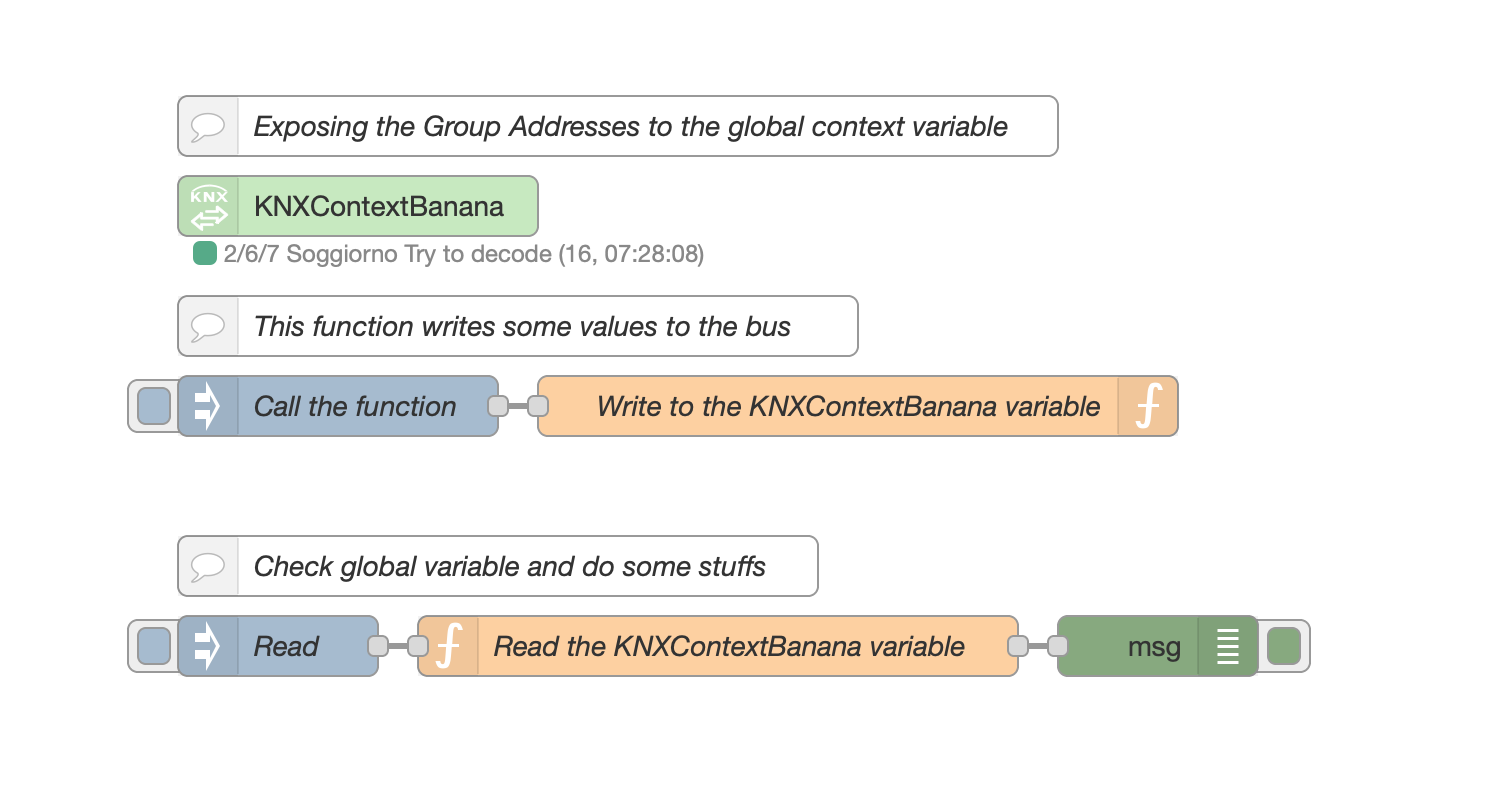 Exposing the Group Addresses to the global context variable

KNX

KNXContextBanana

2/6/7 Soggiorno Try to decode (16, 07:28:08)

This function writes some values to the bus

Call the function

Write to the KNXContextBanana variable

Check global variable and do some stuffs

Read

Read the KNXContextBanana variable

msg